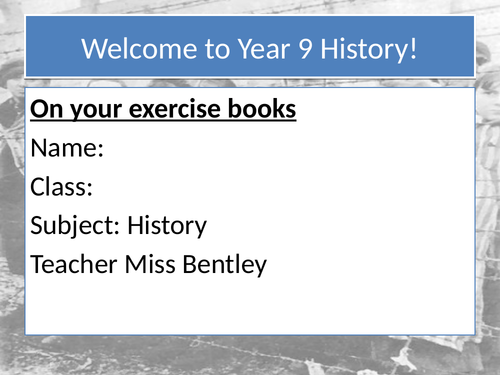 Welcome to Year 9 History!

On your exercise books

Name:

Class:

Subject: History

Teacher Miss Bentley